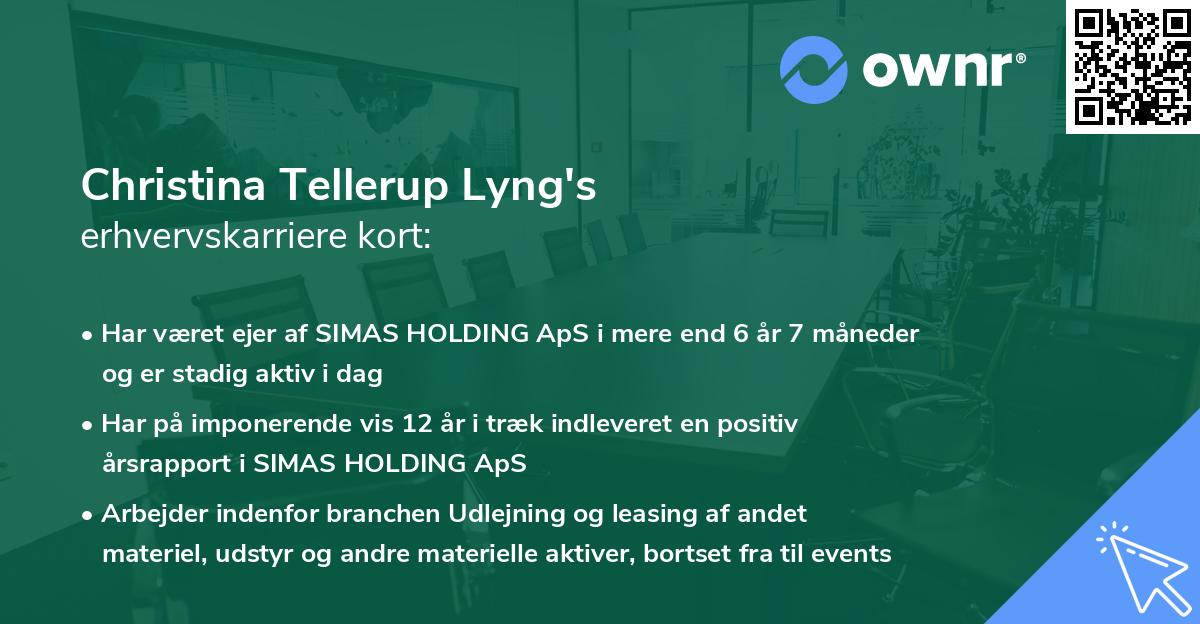 ownr®

Christina Tellerup Lyng's
erhvervskarriere kort:

• Har været ejer af SIMAS HOLDING ApS i mere end 6 år 7 måneder og er stadig aktiv i dag

• Har på imponerende vis 12 år i træk indleveret en positiv årsrapport i SIMAS HOLDING ApS

• Arbejder indenfor branchen Udlejning og leasing af andet materiel, udstyr og andre materielle aktiver, bortset fra til events